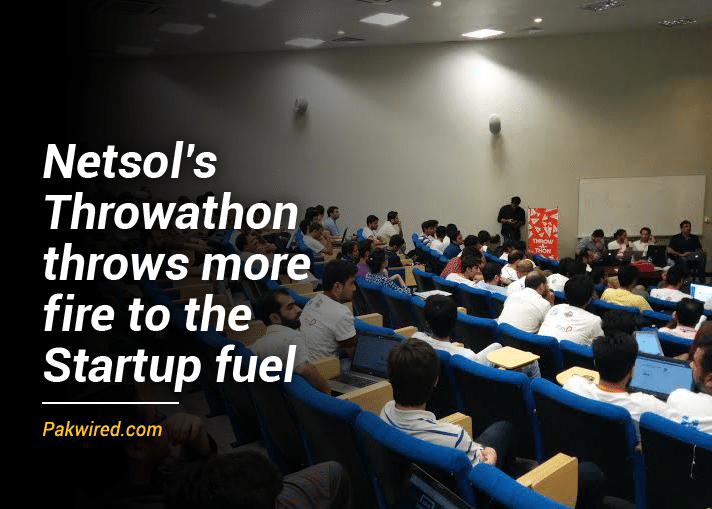 Netsol's Throwathon throws more fire to the Startup fuel

Pakwired.com

THROW A THON